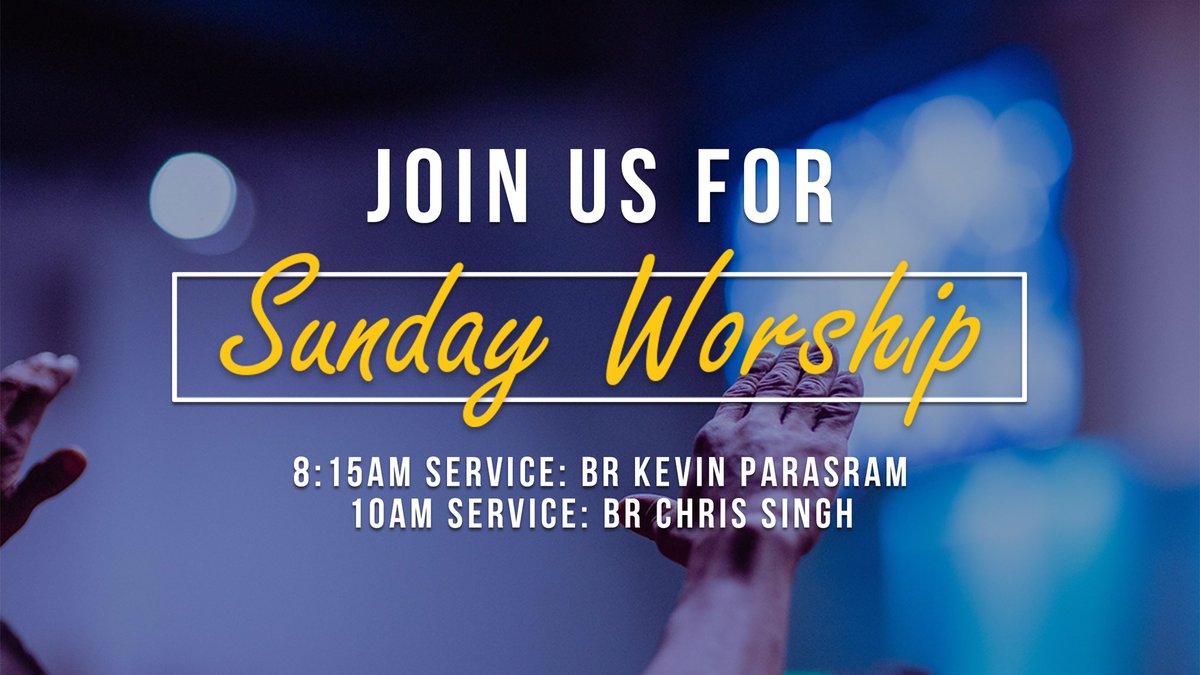 JOIN US FOR

Sunday Worship

8:15AM SERVICE: BR KEVIN PARASRAM
10AM SERVICE: BR CHRIS SINGH